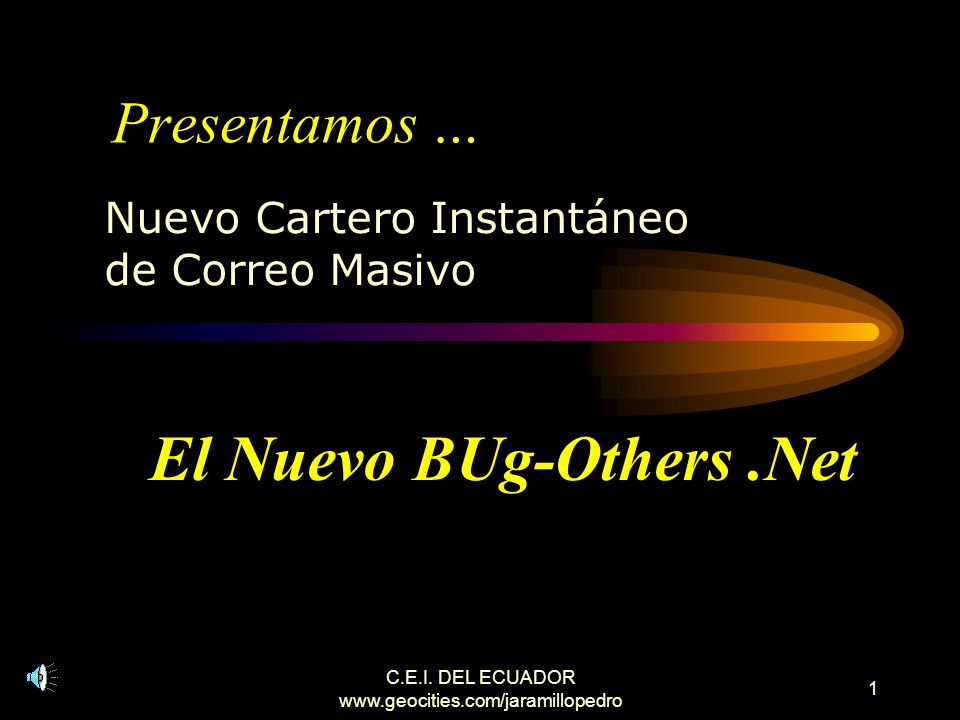 Presentamos ...

Nuevo Cartero Instantáneo de Correo Masivo

El Nuevo BUg-Others .Net

C.E.I. DEL ECUADOR
www.geocities.com/jaramillopedro

1